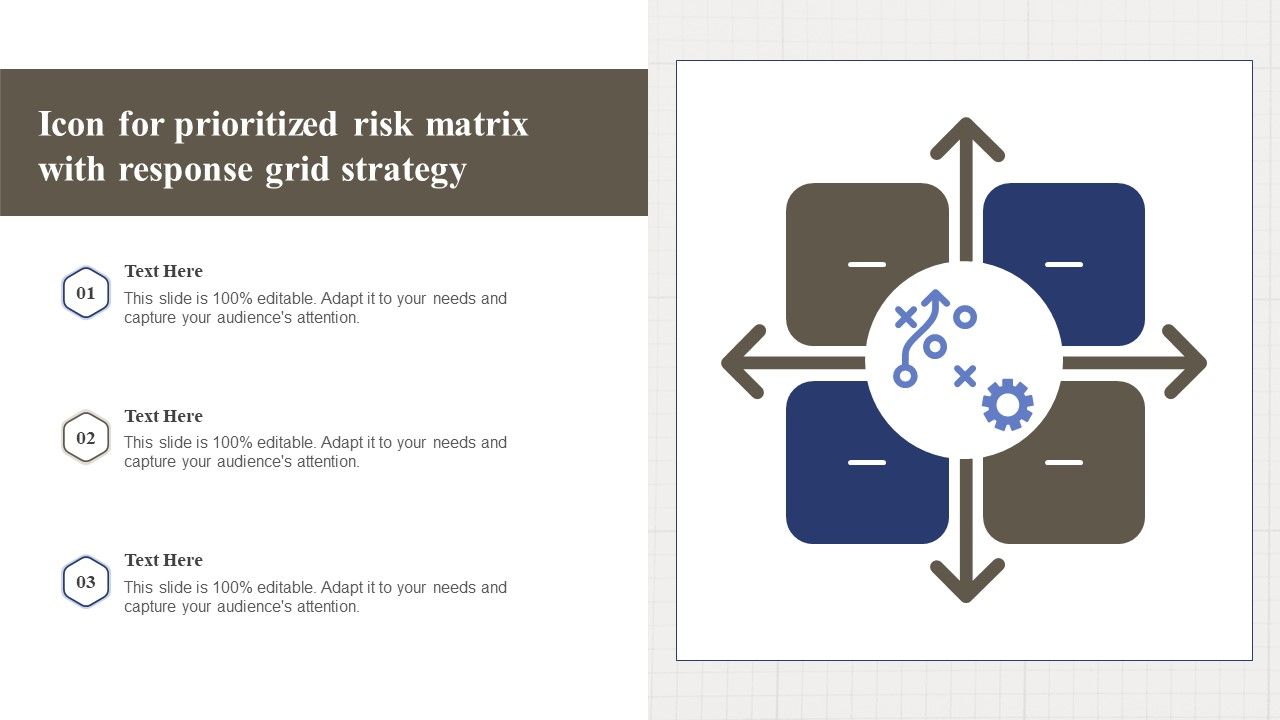 Icon for prioritized risk matrix with response grid strategy

01

Text Here

This slide is 100% editable. Adapt it to your needs and capture your audience's attention.

02

Text Here

This slide is 100% editable. Adapt it to your needs and capture your audience's attention.

03

Text Here

This slide is 100% editable. Adapt it to your needs and capture your audience's attention.